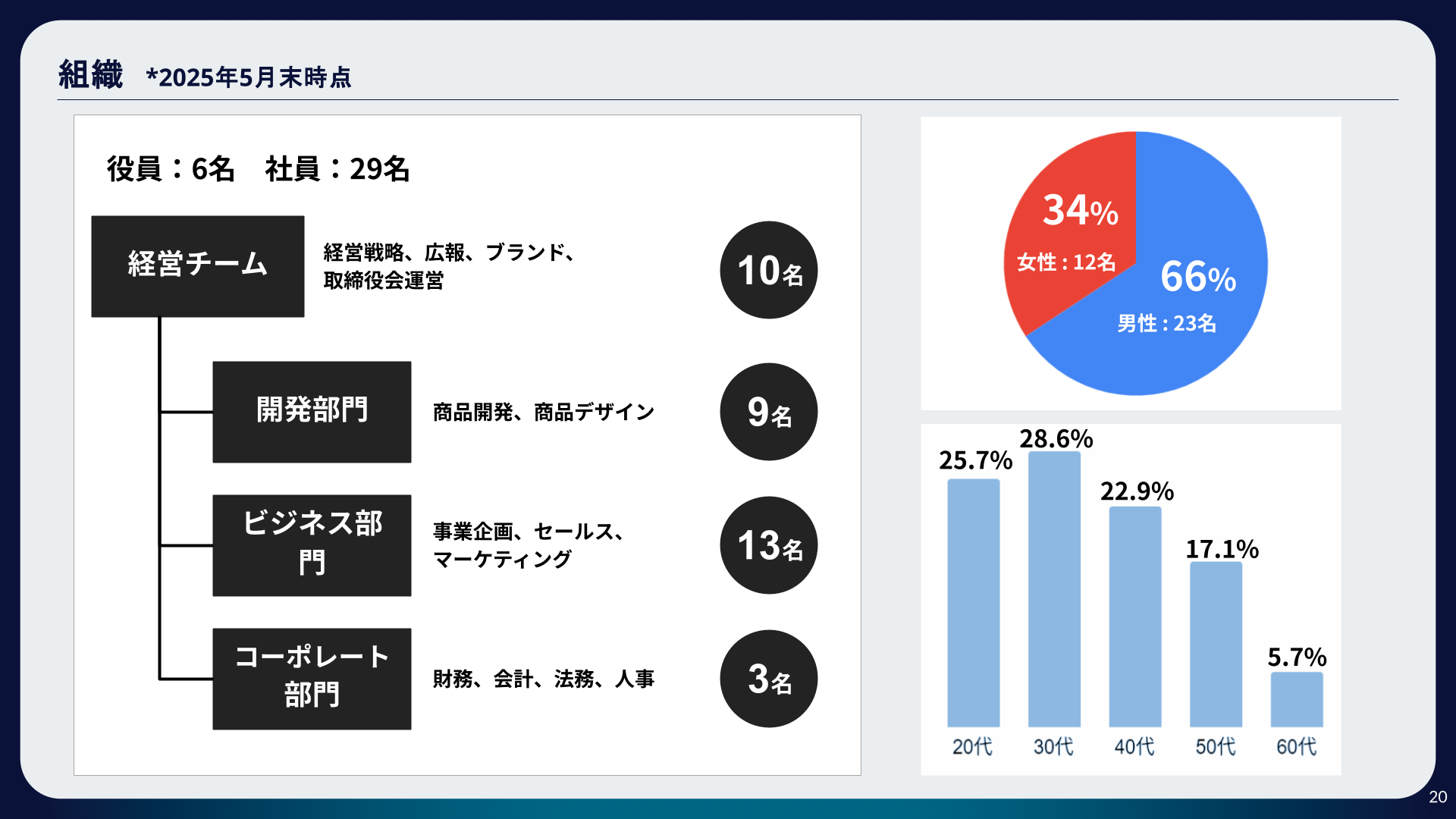 組織　*2025年5月末時点

役員：6名　社員：29名

経営チーム
経営戦略、広報、ブランド、取締役会運営
10名

開発部門
商品開発、商品デザイン
9名

ビジネス部門
事業企画、セールス、マーケティング
13名

コーポレート部門
財務、会計、法務、人事
3名

34%
女性：12名
66%
男性：23名

25.7%
28.6%
22.9%
17.1%
5.7%
20代
30代
40代
50代
60代

20